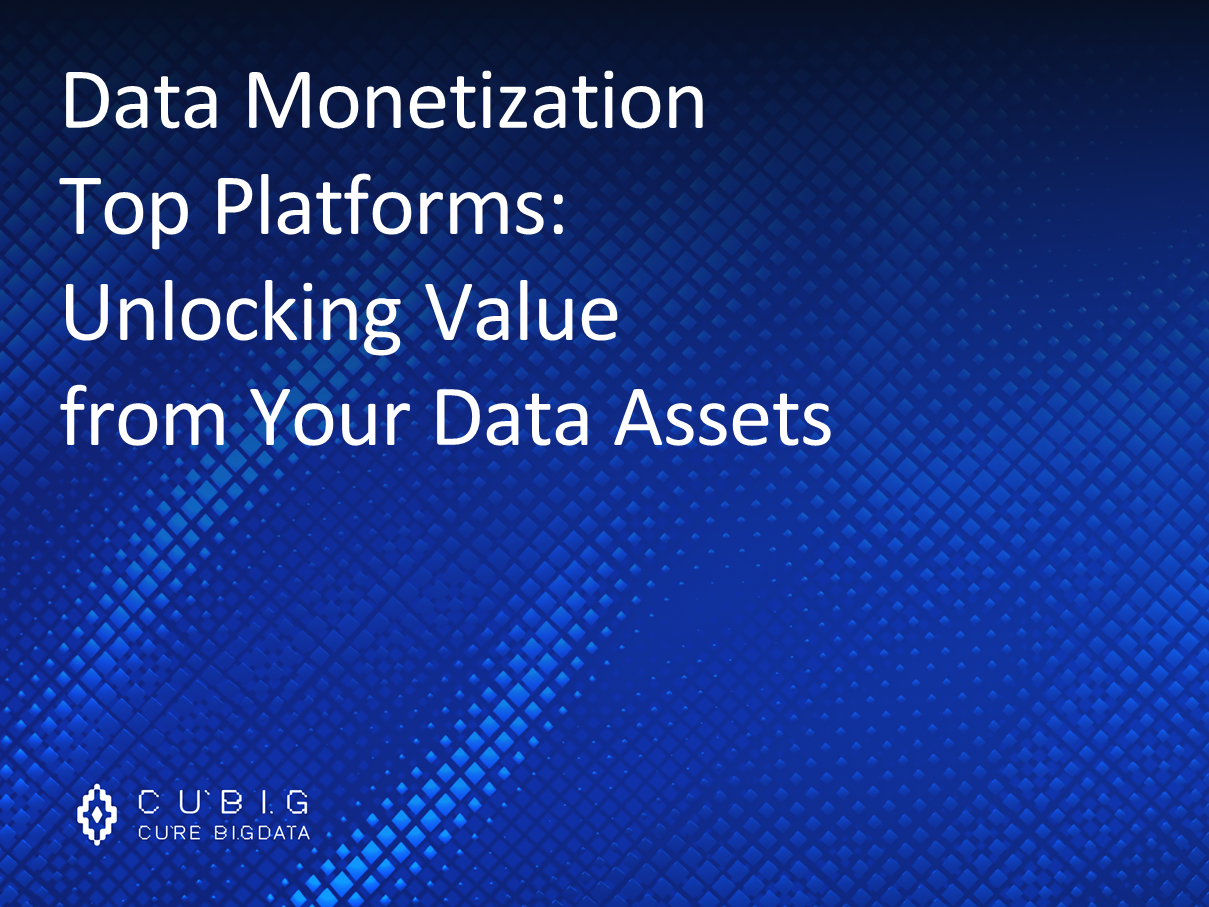 Data Monetization Top Platforms: Unlocking Value from Your Data Assets

CUBIG
CURE BIGDATA